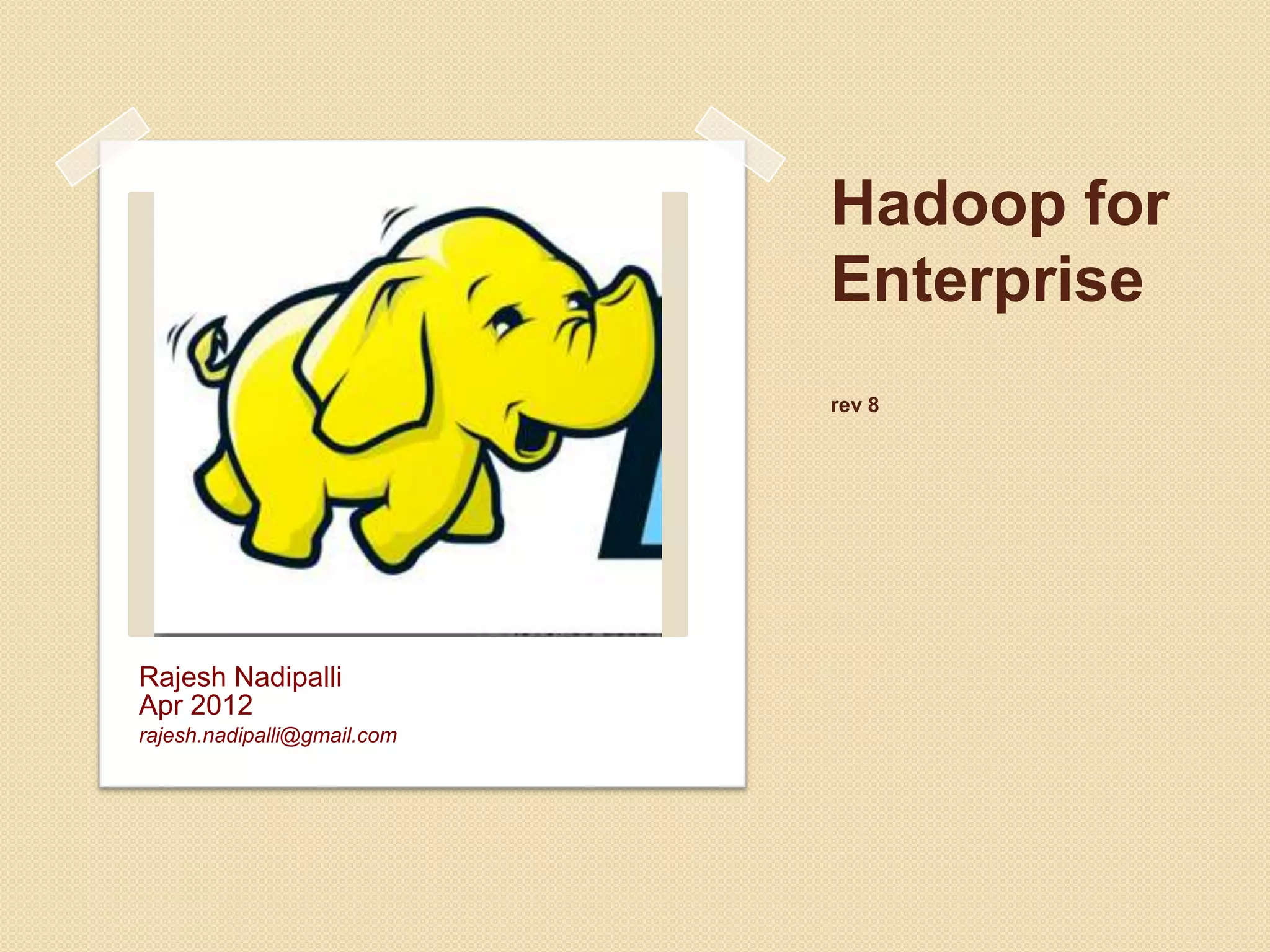 Hadoop for Enterprise

rev 8

Rajesh Nadipalli
Apr 2012
rajesh.nadipalli@gmail.com